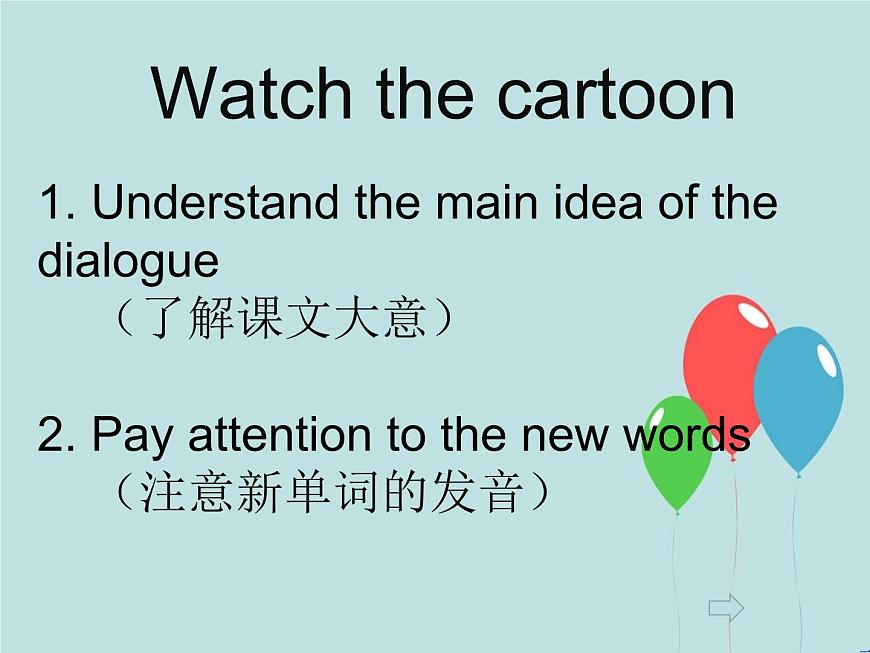 Watch the cartoon

1. Understand the main idea of the dialogue
（了解课文大意）

2. Pay attention to the new words
（注意新单词的发音）